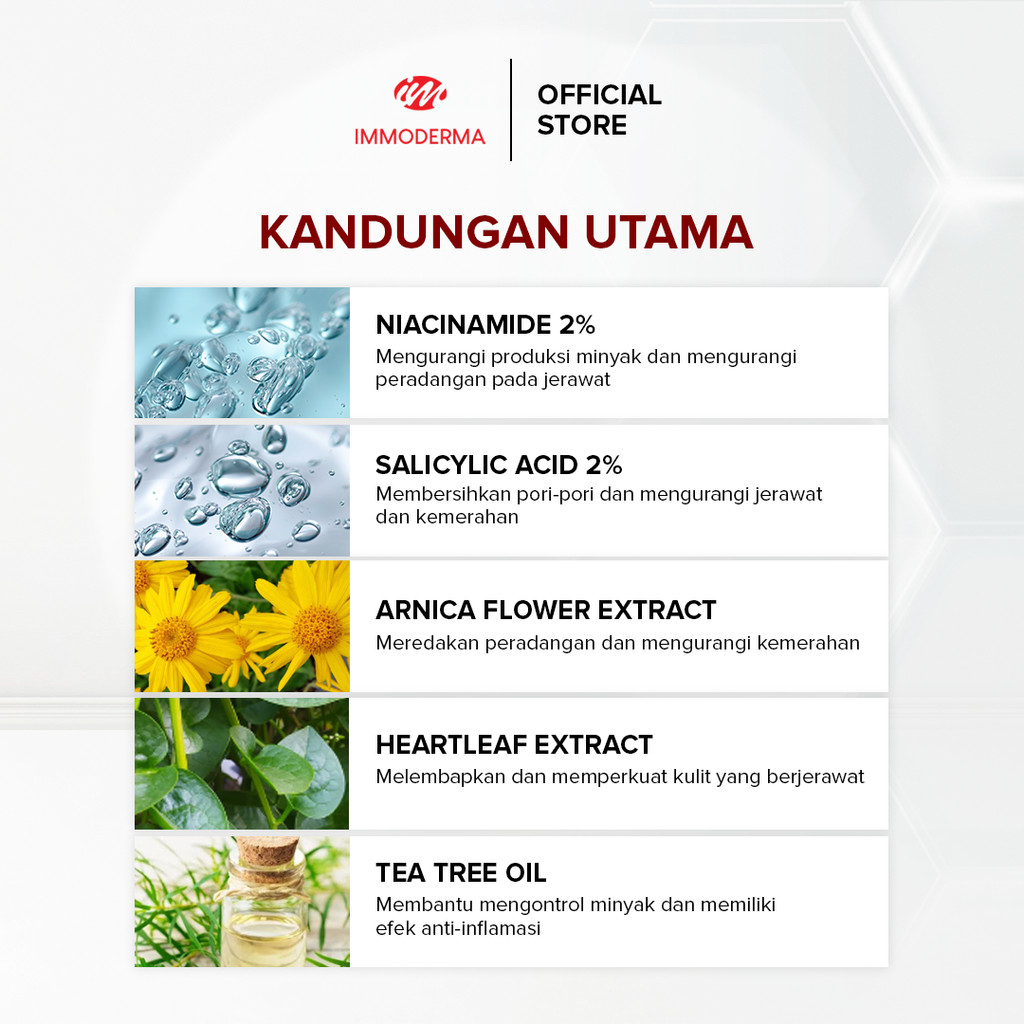 IMMODERMA

OFFICIAL STORE

KANDUNGAN UTAMA

NIACINAMIDE 2%
Mengurangi produksi minyak dan mengurangi peradangan pada jerawat

SALICYLIC ACID 2%
Membersihkan pori-pori dan mengurangi jerawat dan kemerahan

ARNICA FLOWER EXTRACT
Meredakan peradangan dan mengurangi kemerahan

HEARTLEAF EXTRACT
Melembapkan dan memperkuat kulit yang berjerawat

TEA TREE OIL
Membantu mengontrol minyak dan memiliki efek anti-inflamasi